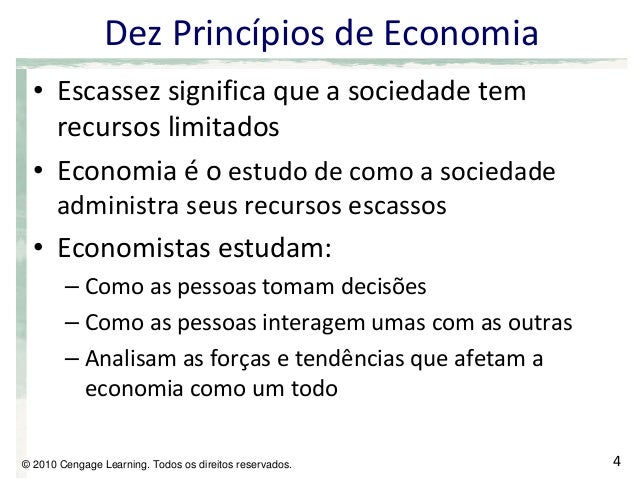 Dez Princípios de Economia

• Escassez significa que a sociedade tem recursos limitados

• Economia é o estudo de como a sociedade administra seus recursos escassos

• Economistas estudam:
– Como as pessoas tomam decisões
– Como as pessoas interagem umas com as outras
– Analisam as forças e tendências que afetam a economia como um todo

© 2010 Cengage Learning. Todos os direitos reservados.

4